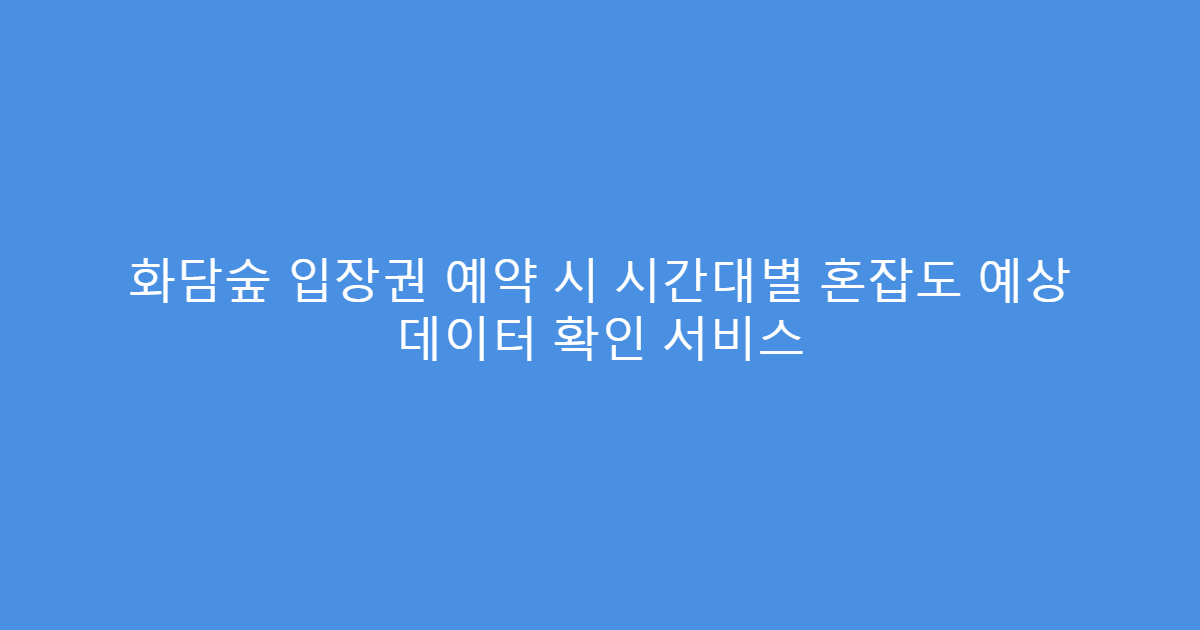 화담숲 입장권 예약 시 시간대별 혼잡도 예상 데이터 확인 서비스